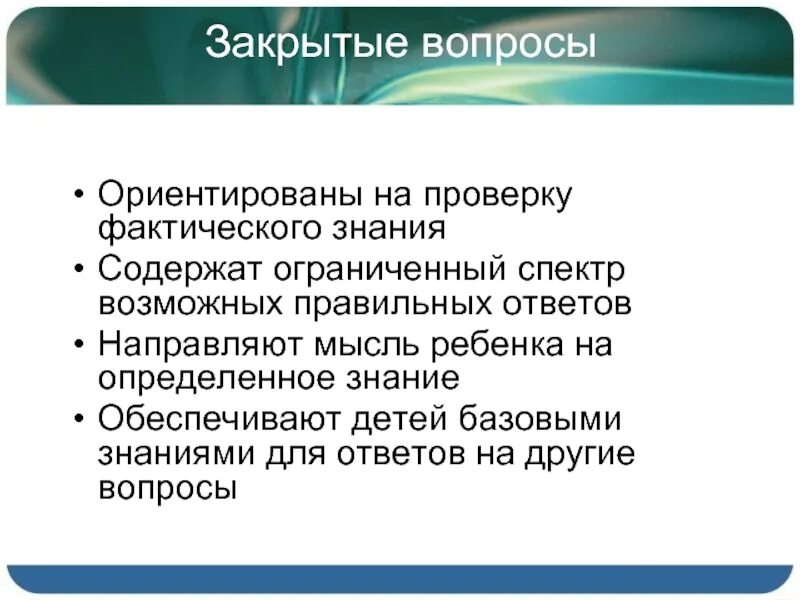 Закрытые вопросы

• Ориентированы на проверку фактического знания
• Содержат ограниченный спектр возможных правильных ответов
• Направляют мысль ребенка на определенное знание
• Обеспечивают детей базовыми знаниями для ответов на другие вопросы